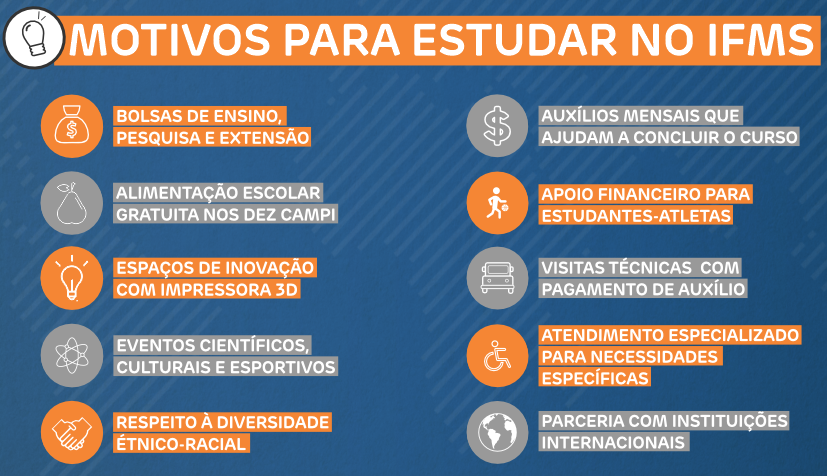 MOTIVOS PARA ESTUDAR NO IFMS

BOLSAS DE ENSINO, PESQUISA E EXTENSÃO

ALIMENTAÇÃO ESCOLAR GRATUITA NOS DEZ CAMPI

ESPAÇOS DE INOVAÇÃO COM IMPRESSORA 3D

EVENTOS CIENTÍFICOS, CULTURAIS E ESPORTIVOS

RESPEITO À DIVERSIDADE ÉTNICO-RACIAL

AUXÍLIOS MENSAIS QUE AJUDAM A CONCLUIR O CURSO

APOIO FINANCEIRO PARA ESTUDANTES-ATLETAS

VISITAS TÉCNICAS COM PAGAMENTO DE AUXÍLIO

ATENDIMENTO ESPECIALIZADO PARA NECESSIDADES ESPECÍFICAS

PARCERIA COM INSTITUIÇÕES INTERNACIONAIS